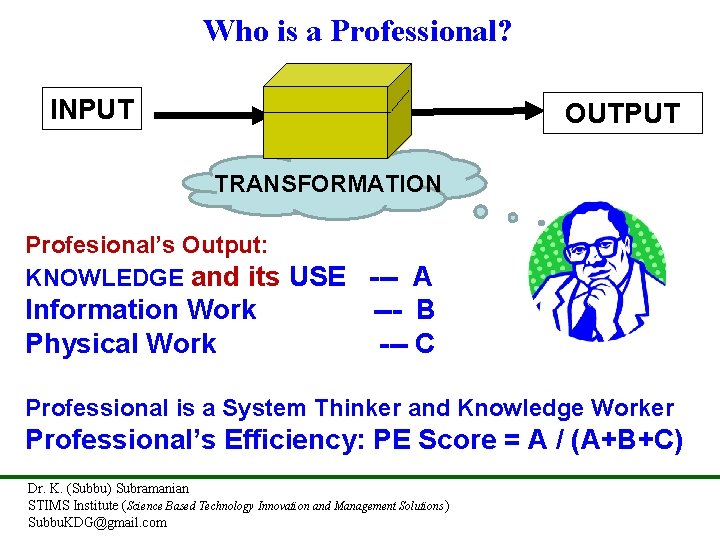 Who is a Professional?

INPUT

OUTPUT

TRANSFORMATION

Profesional's Output:
KNOWLEDGE and its USE --- A
Information Work --- B
Physical Work --- C

Professional is a System Thinker and Knowledge Worker
Professional's Efficiency: PE Score = A / (A+B+C)

Dr. K. (Subbu) Subramanian
STIMS Institute (Science Based Technology Innovation and Management Solutions)
SubbuKDG@gmail.com